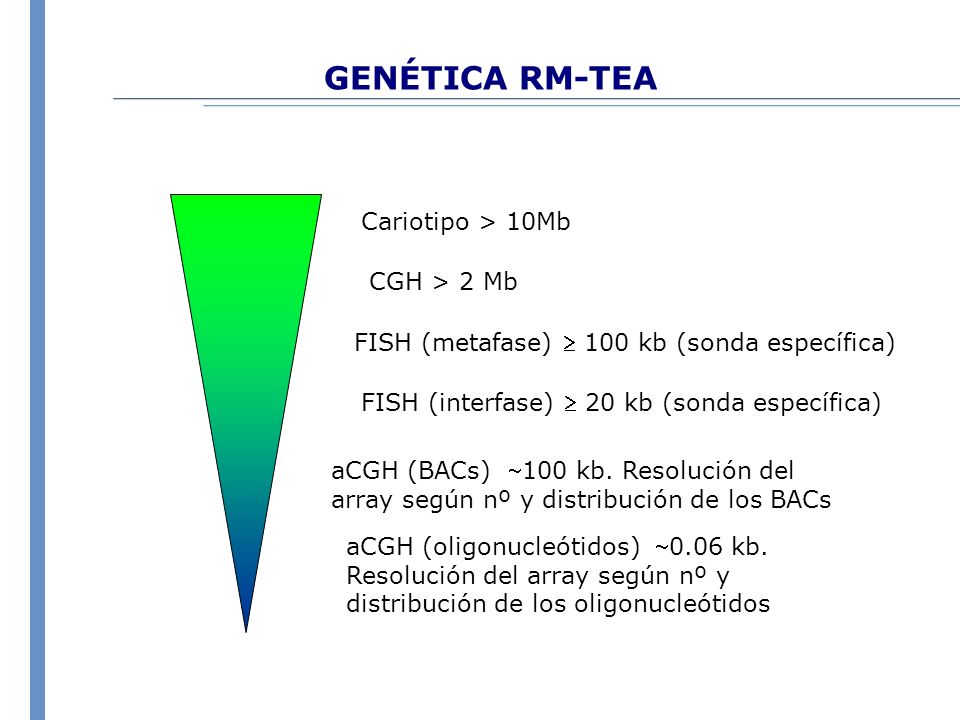 GENÉTICA RM-TEA

Cariotipo > 10Mb

CGH > 2 Mb

FISH (metafase) $\geq$ 100 kb (sonda específica)

FISH (interfase) $\geq$ 20 kb (sonda específica)

aCGH (BACs) ~100 kb. Resolución del array según nº y distribución de los BACs

aCGH (oligonucleótidos) ~0.06 kb. Resolución del array según nº y distribución de los oligonucleótidos